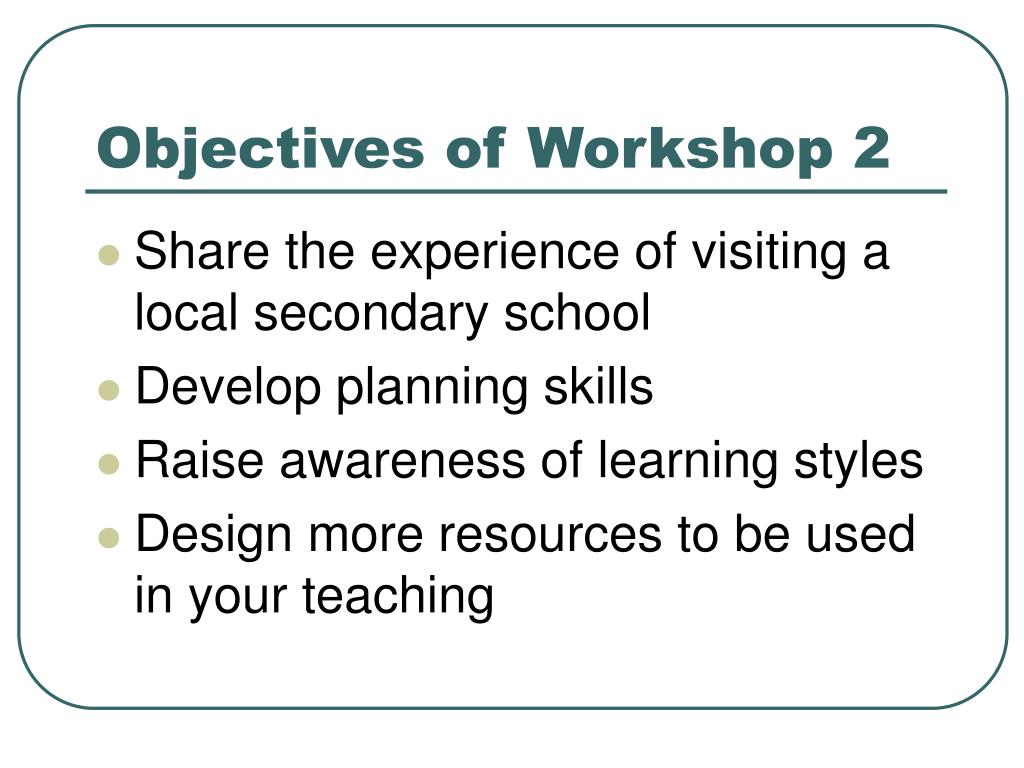 Objectives of Workshop 2

- Share the experience of visiting a local secondary school
- Develop planning skills
- Raise awareness of learning styles
- Design more resources to be used in your teaching